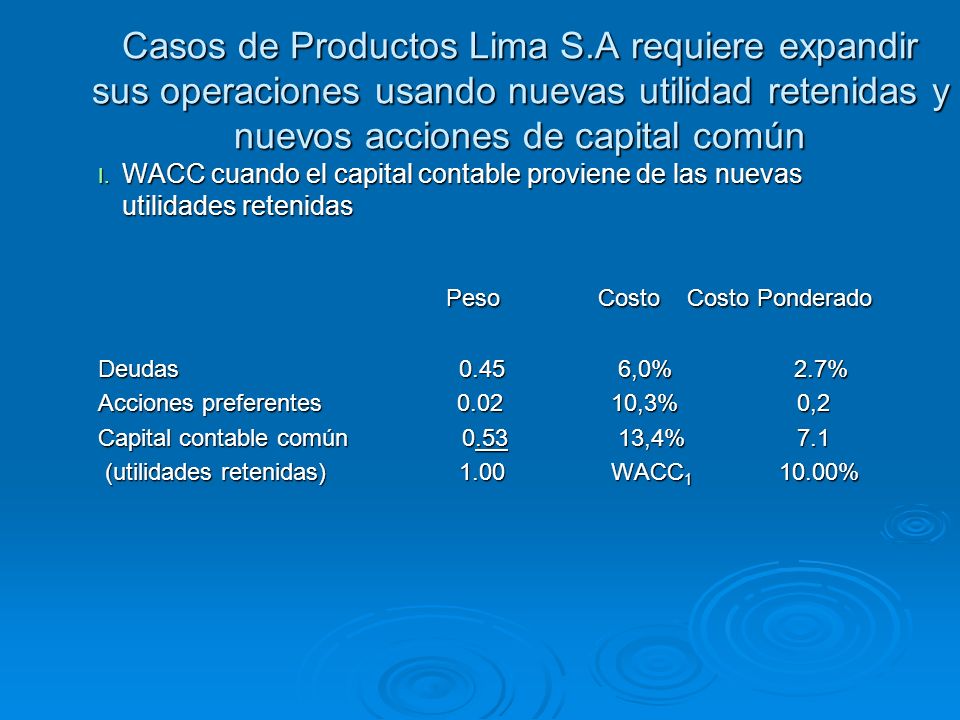 Casos de Productos Lima S.A requiere expandir sus operaciones usando nuevas utilidad retenidas y nuevos acciones de capital común

I. WACC cuando el capital contable proviene de las nuevas utilidades retenidas

| | Peso | Costo | Costo Ponderado |
|---|---|---|---|
| Deudas | 0.45 | 6,0% | 2.7% |
| Acciones preferentes | 0.02 | 10,3% | 0,2 |
| Capital contable común | 0.53 | 13,4% | 7.1 |
| (utilidades retenidas) | 1.00 | $WACC_1$ | 10.00% |